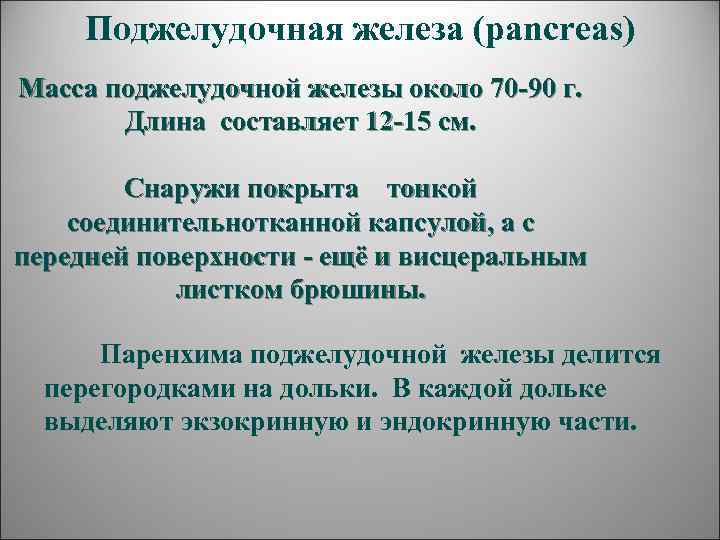 Поджелудочная железа (pancreas)

Масса поджелудочной железы около 70-90 г. Длина составляет 12-15 см.

Снаружи покрыта тонкой соединительнотканной капсулой, а с передней поверхности - ещё и висцеральным листком брюшины.

Паренхима поджелудочной железы делится перегородками на дольки. В каждой дольке выделяют экзокринную и эндокринную части.